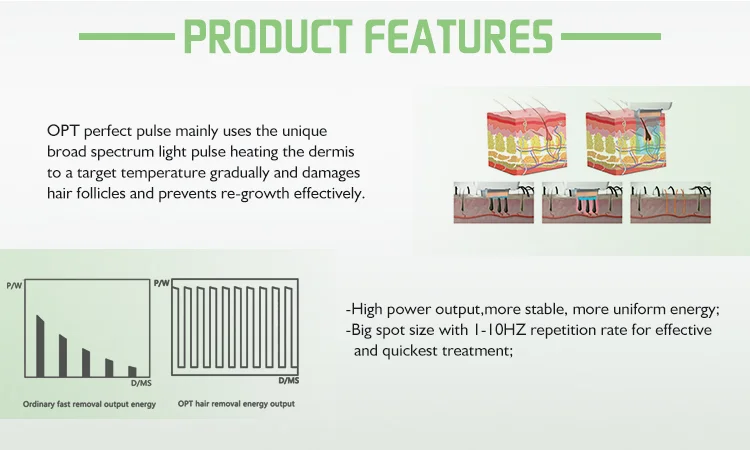 PRODUCT FEATURES

OPT perfect pulse mainly uses the unique broad spectrum light pulse heating the dermis to a target temperature gradually and damages hair follicles and prevents re-growth effectively.

P/W

D/MS

Ordinary fast removal output energy

P/W

D/MS

OPT hair removal energy output

-High power output,more stable, more uniform energy;
-Big spot size with 1-10HZ repetition rate for effective and quickest treatment;